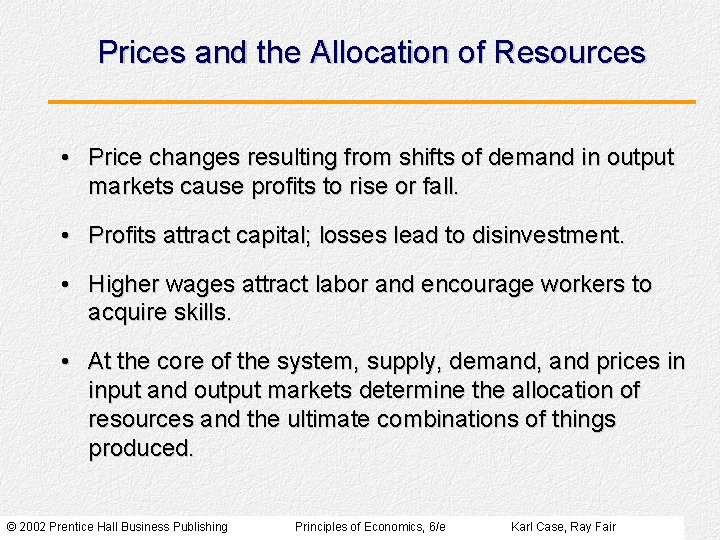 Prices and the Allocation of Resources

• Price changes resulting from shifts of demand in output markets cause profits to rise or fall.

• Profits attract capital; losses lead to disinvestment.

• Higher wages attract labor and encourage workers to acquire skills.

• At the core of the system, supply, demand, and prices in input and output markets determine the allocation of resources and the ultimate combinations of things produced.

© 2002 Prentice Hall Business Publishing Principles of Economics, 6/e Karl Case, Ray Fair